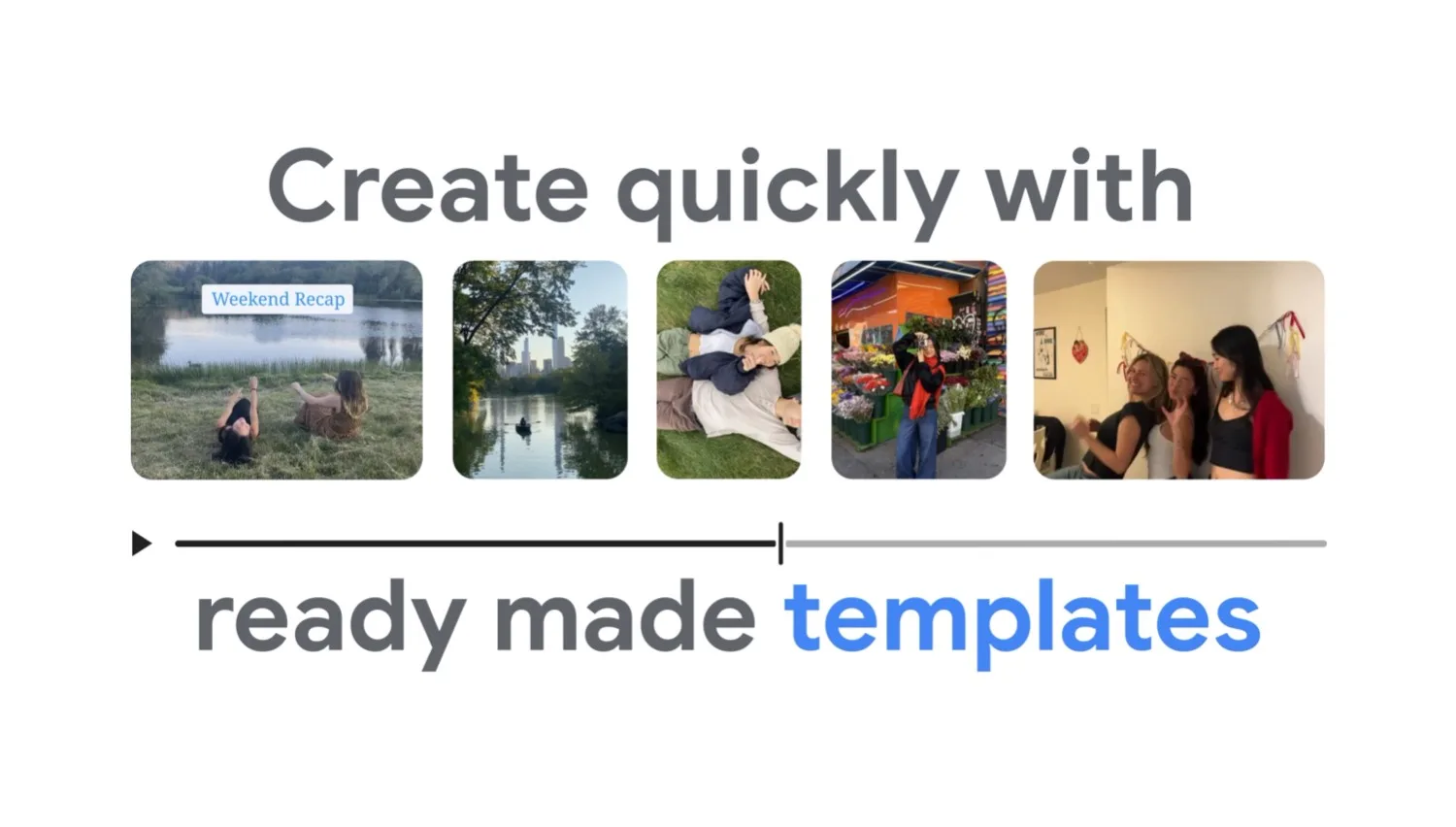 Create quickly with

Weekend Recap

ready made templates